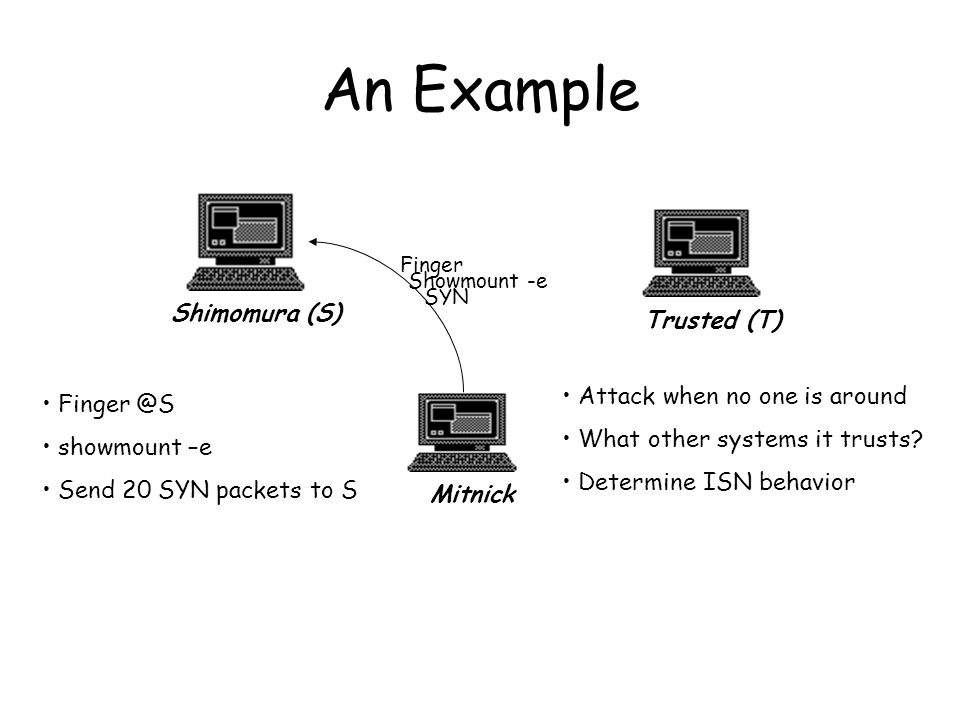 An Example

Finger
Showmount -e
SYN

Shimomura (S)

Trusted (T)

Mitnick

• Finger @S
• showmount –e
• Send 20 SYN packets to S

• Attack when no one is around
• What other systems it trusts?
• Determine ISN behavior